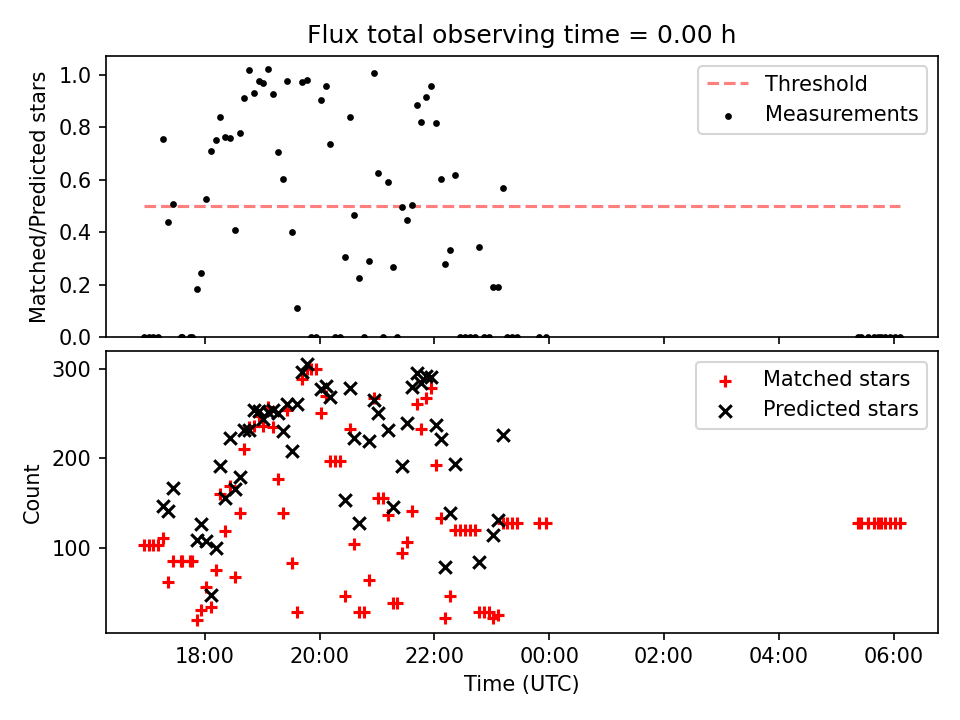 Flux total observing time = 0.00 h

Matched/Predicted stars

1.0
0.8
0.6
0.4
0.2
0.0

Threshold
Measurements

Count

300
200
100

Matched stars
Predicted stars

18:00
20:00
22:00
00:00
02:00
04:00
06:00

Time (UTC)